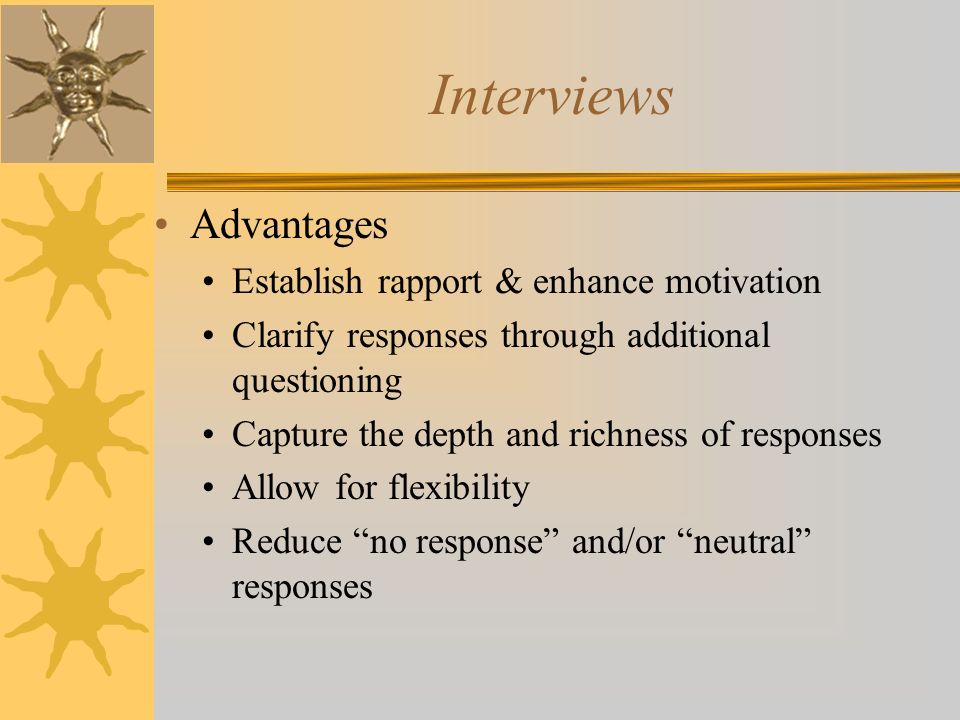 Interviews

• Advantages
• Establish rapport & enhance motivation
• Clarify responses through additional questioning
• Capture the depth and richness of responses
• Allow for flexibility
• Reduce “no response” and/or “neutral” responses